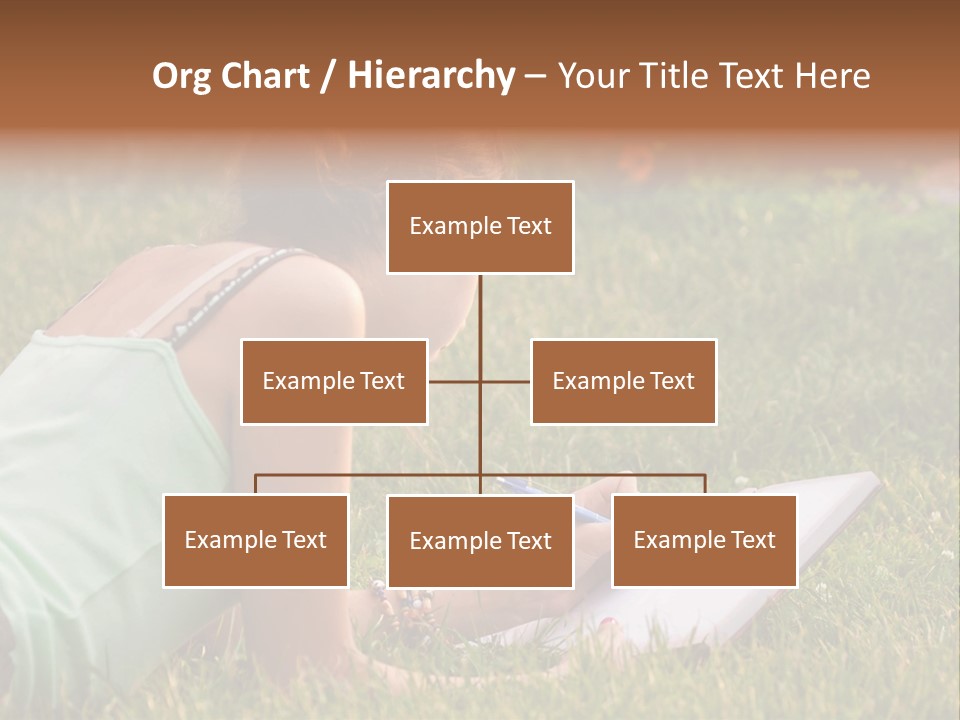 Org Chart / Hierarchy – Your Title Text Here

Example Text

Example Text

Example Text

Example Text

Example Text

Example Text